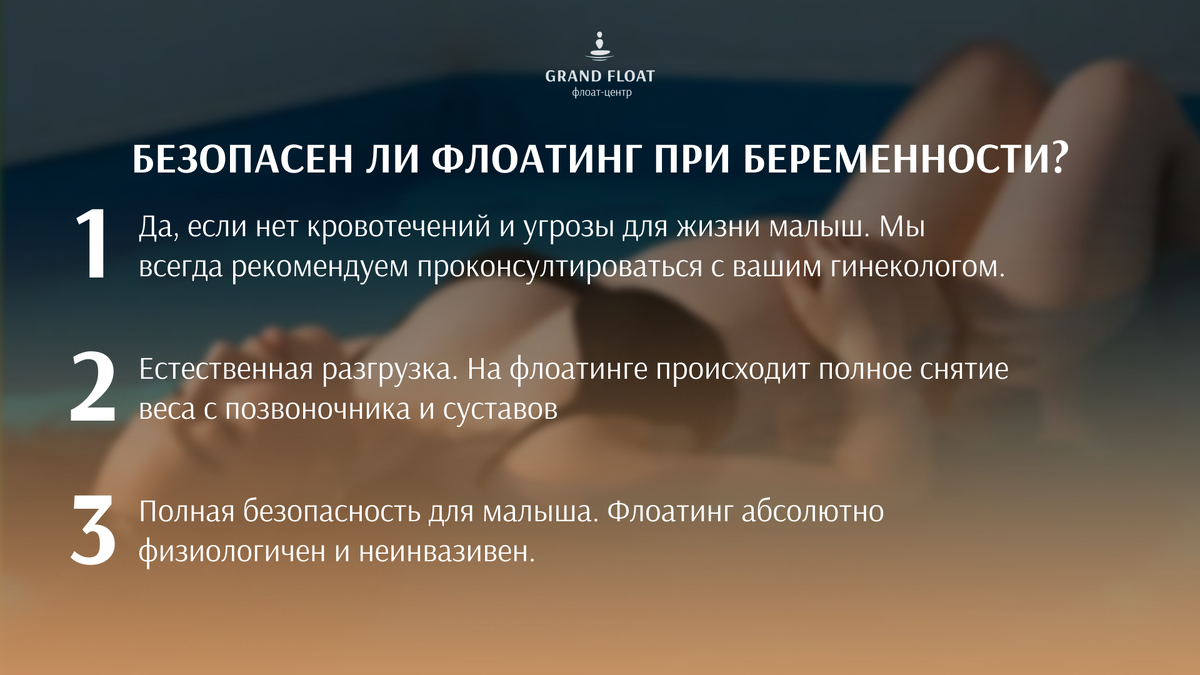 GRAND FLOAT
флоат-центр

БЕЗОПАСЕН ЛИ ФЛОАТИНГ ПРИ БЕРЕМЕННОСТИ?

1 Да, если нет кровотечений и угрозы для жизни малыш. Мы всегда рекомендуем проконсултироваться с вашим гинекологом.

2 Естественная разгрузка. На флоатинге происходит полное снятие веса с позвоночника и суставов

3 Полная безопасность для малыша. Флоатинг абсолютно физиологичен и неинвазивен.